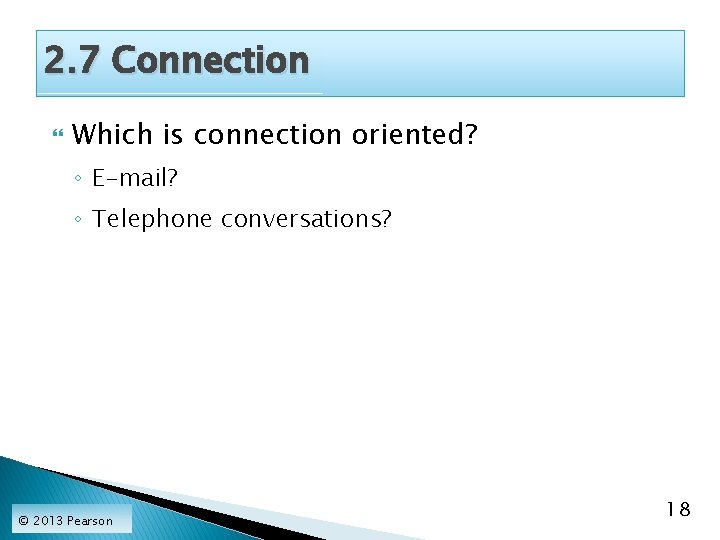 2.7 Connection

Which is connection oriented?

◦ E-mail?

◦ Telephone conversations?

© 2013 Pearson

18